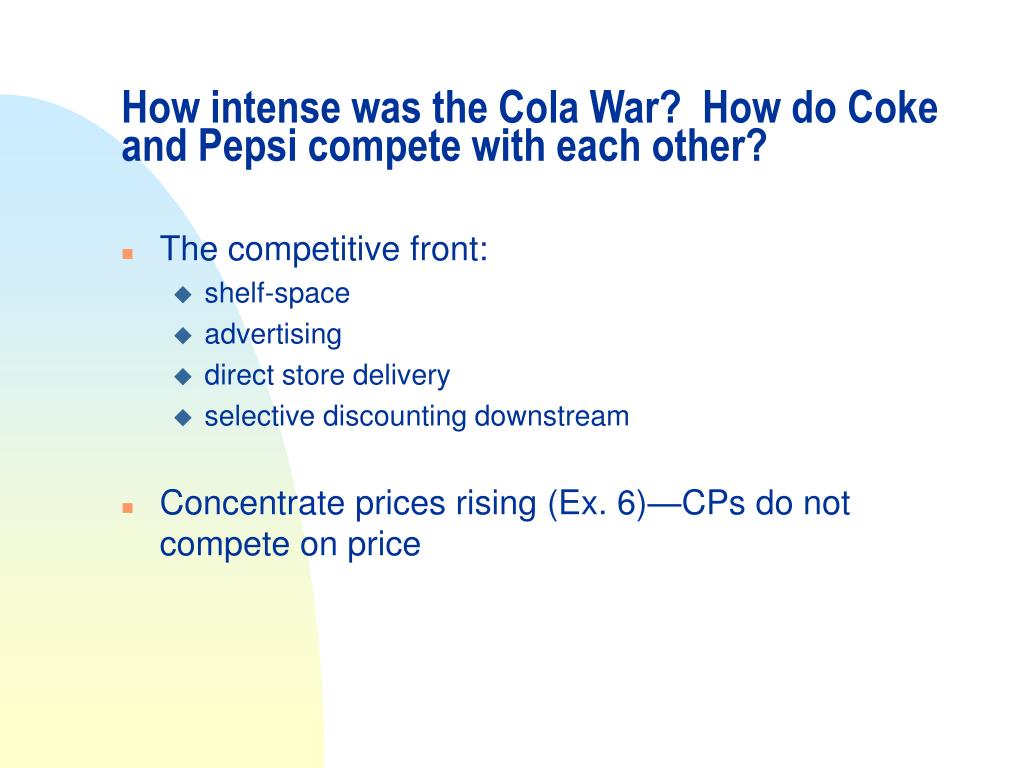 How intense was the Cola War?  How do Coke and Pepsi compete with each other?

- The competitive front:
  - shelf-space
  - advertising
  - direct store delivery
  - selective discounting downstream

- Concentrate prices rising (Ex. 6)—CPs do not compete on price